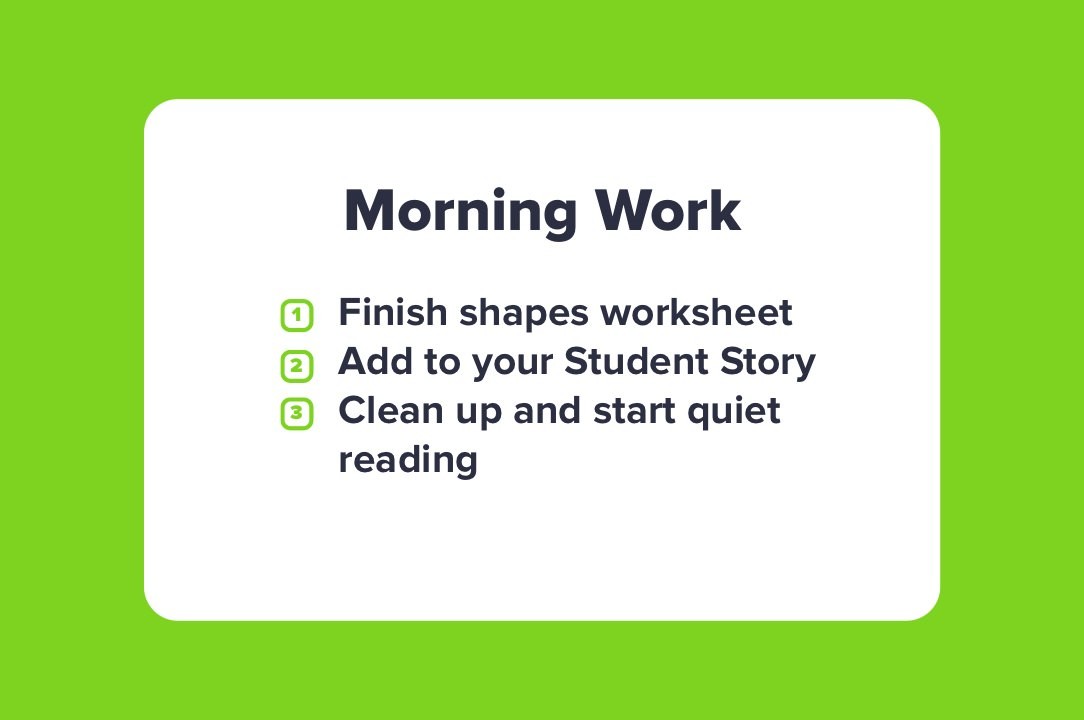 Morning Work

1 Finish shapes worksheet
2 Add to your Student Story
3 Clean up and start quiet reading